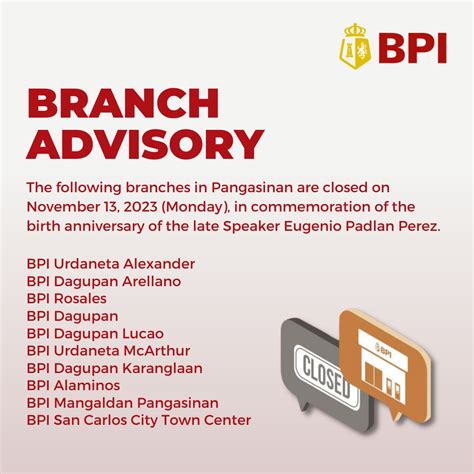 BPI

BRANCH ADVISORY

The following branches in Pangasinan are closed on November 13, 2023 (Monday), in commemoration of the birth anniversary of the late Speaker Eugenio Padlan Perez.

BPI Urdaneta Alexander
BPI Dagupan Arellano
BPI Rosales
BPI Dagupan
BPI Dagupan Lucao
BPI Urdaneta McArthur
BPI Dagupan Karanglaan
BPI Alaminos
BPI Mangaldan Pangasinan
BPI San Carlos City Town Center

CLOSED

BPI